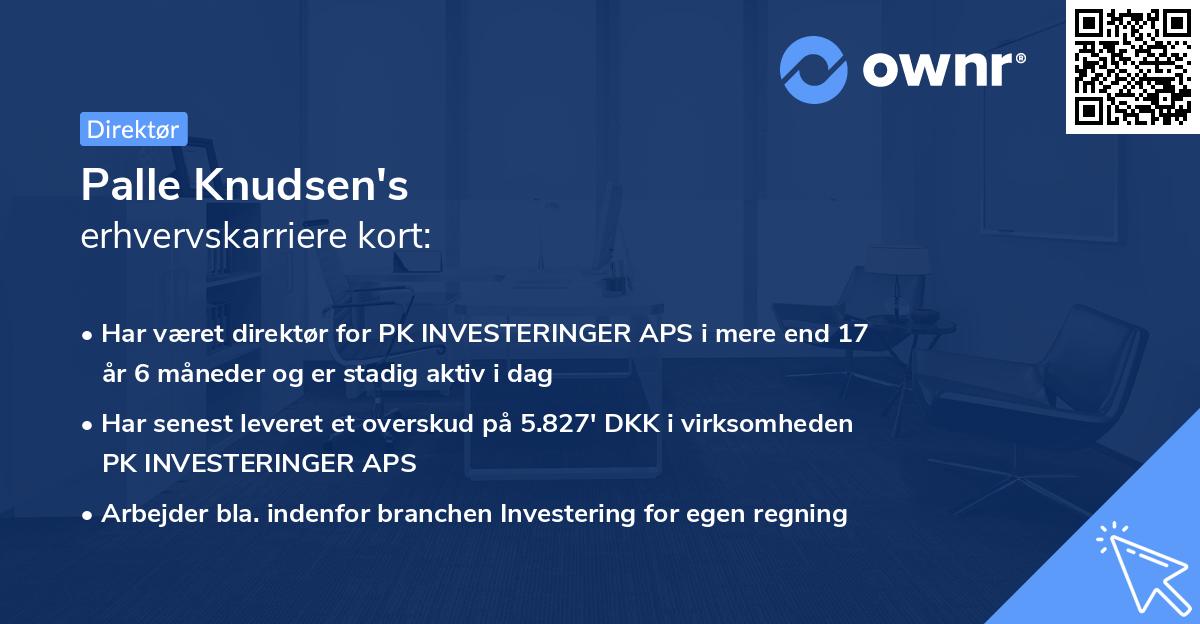 ownr®

Direktør

Palle Knudsen's
erhvervskarriere kort:

• Har været direktør for PK INVESTERINGER APS i mere end 17 år 6 måneder og er stadig aktiv i dag
• Har senest leveret et overskud på 5.827' DKK i virksomheden PK INVESTERINGER APS
• Arbejder bla. indenfor branchen Investering for egen regning